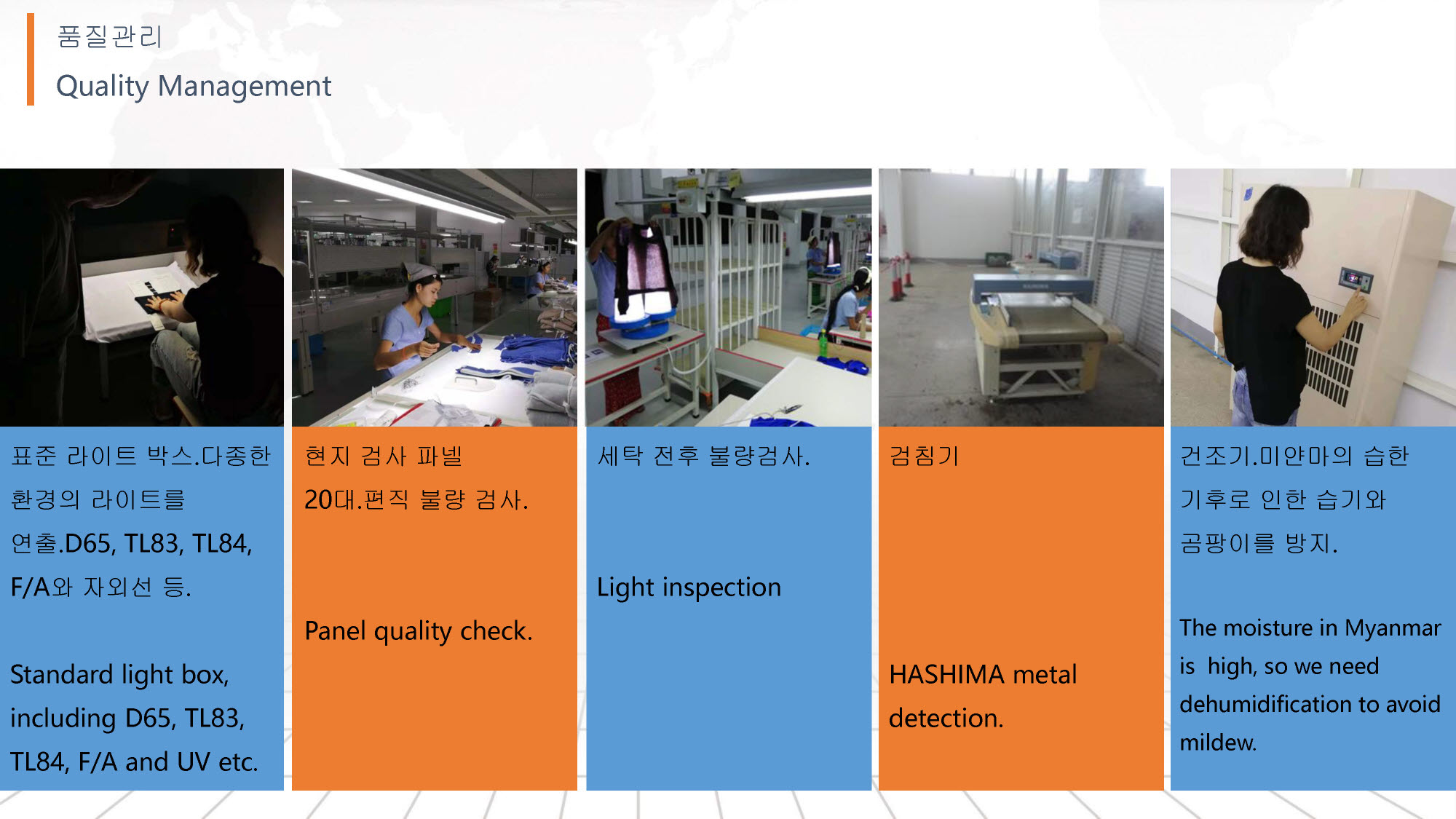 품질관리
Quality Management

표준 라이트 박스.다종한 환경의 라이트를 연출.D65, TL83, TL84, F/A와 자외선 등.

Standard light box, including D65, TL83, TL84, F/A and UV etc.

현지 검사 파넬 20대.편직 불량 검사.

Panel quality check.

세탁 전후 불량검사.

Light inspection

검침기

HASHIMA metal detection.

건조기.미얀마의 습한 기후로 인한 습기와 곰팡이를 방지.

The moisture in Myanmar is high, so we need dehumidification to avoid mildew.